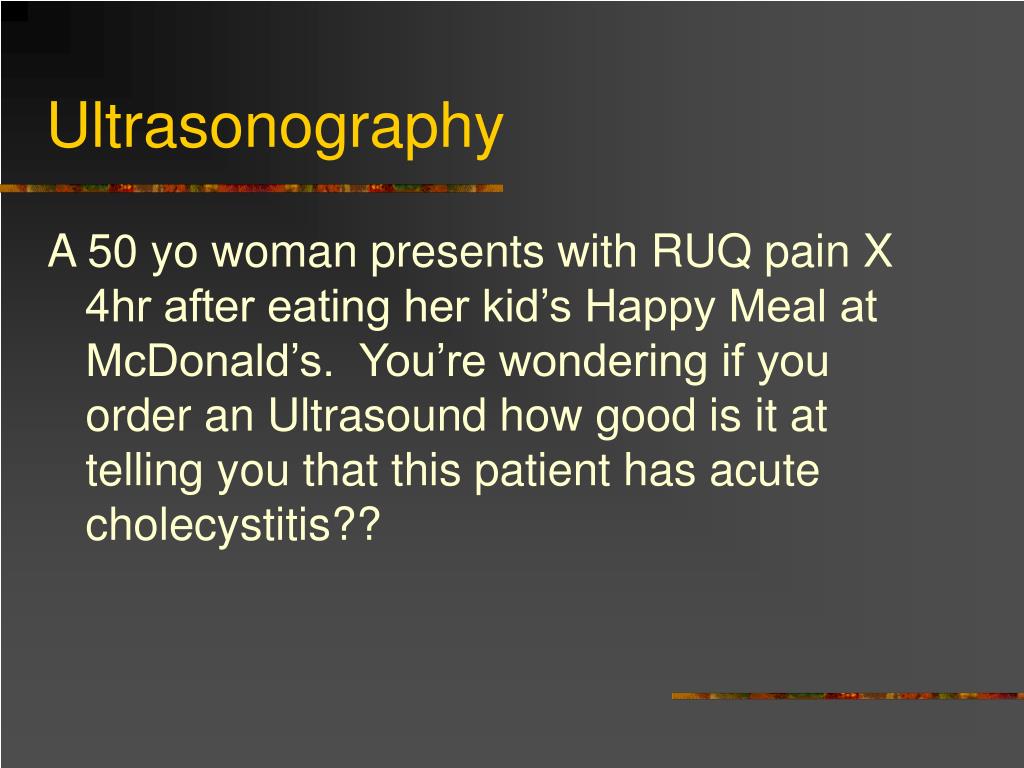 Ultrasonography

A 50 yo woman presents with RUQ pain X 4hr after eating her kid’s Happy Meal at McDonald’s. You’re wondering if you order an Ultrasound how good is it at telling you that this patient has acute cholecystitis??